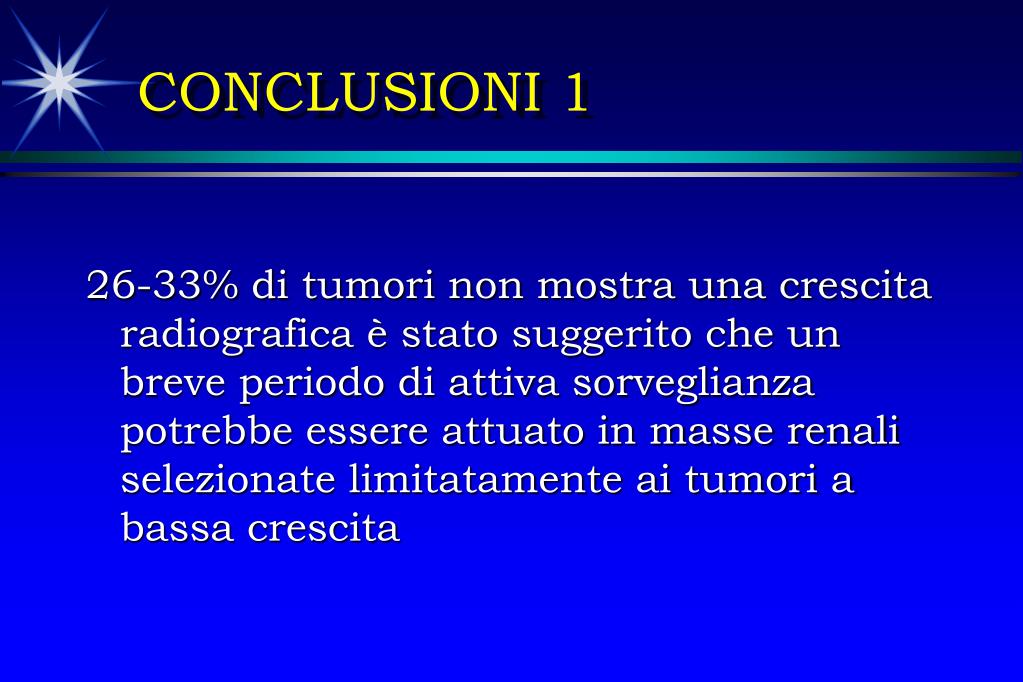 CONCLUSIONI 1

26-33% di tumori non mostra una crescita radiografica è stato suggerito che un breve periodo di attiva sorveglianza potrebbe essere attuato in masse renali selezionate limitatamente ai tumori a bassa crescita